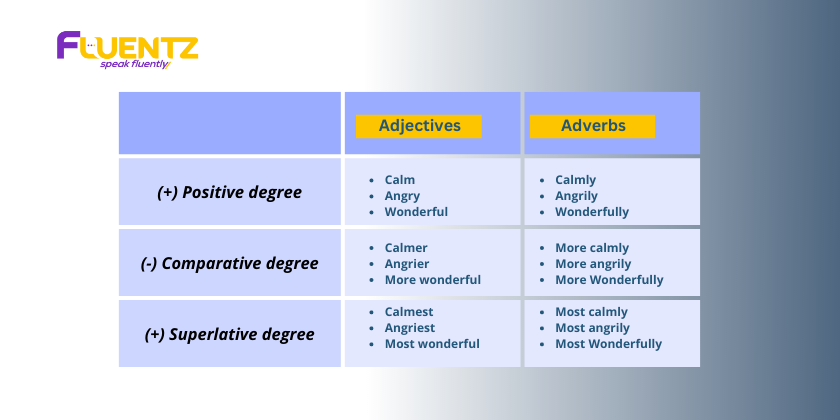 FLUENTZ
speak fluently

| | Adjectives | Adverbs |
|---|---|---|
| (+) Positive degree | • Calm • Angry • Wonderful | • Calmly • Angrily • Wonderfully |
| (-) Comparative degree | • Calmer • Angrier • More wonderful | • More calmly • More angrily • More Wonderfully |
| (+) Superlative degree | • Calmest • Angriest • Most wonderful | • Most calmly • Most angrily • Most Wonderfully |